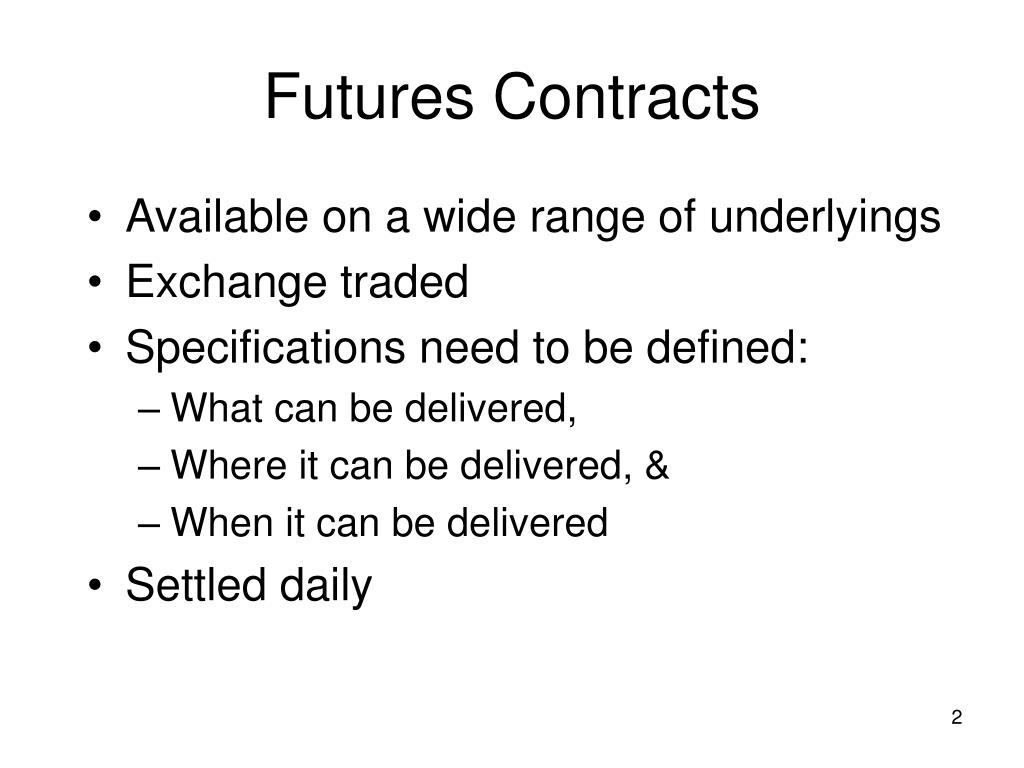 Futures Contracts

• Available on a wide range of underlyings
• Exchange traded
• Specifications need to be defined:
– What can be delivered,
– Where it can be delivered, &
– When it can be delivered
• Settled daily

2